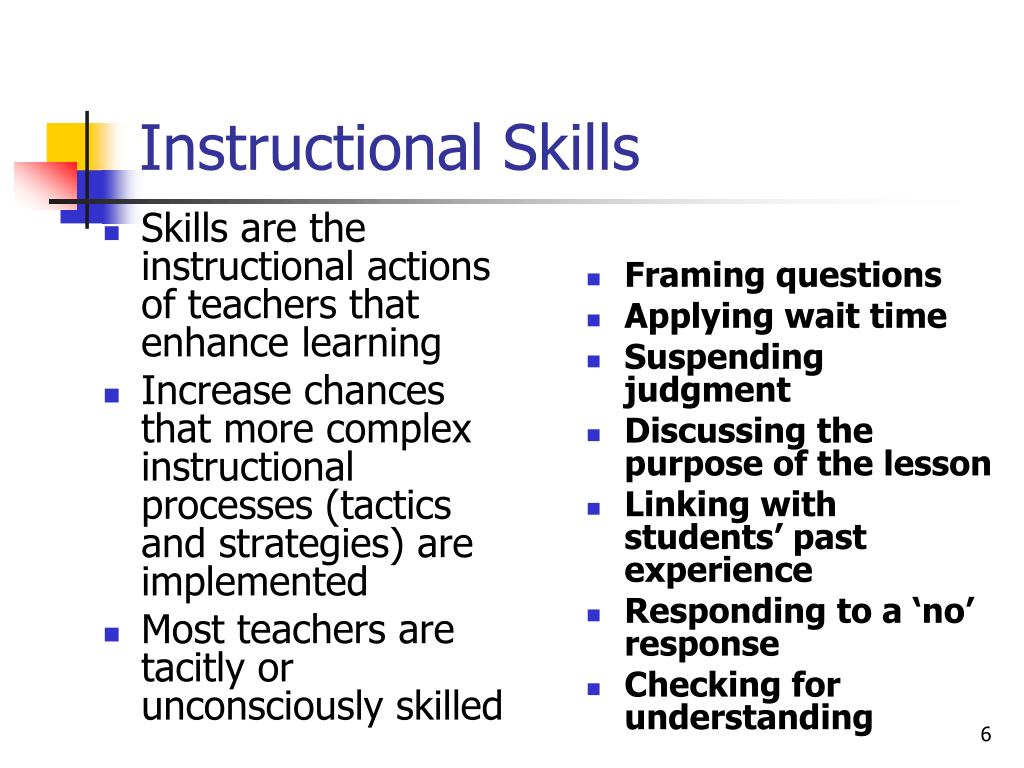 Instructional Skills

- Skills are the instructional actions of teachers that enhance learning
- Increase chances that more complex instructional processes (tactics and strategies) are implemented
- Most teachers are tacitly or unconsciously skilled

- Framing questions
- Applying wait time
- Suspending judgment
- Discussing the purpose of the lesson
- Linking with students’ past experience
- Responding to a ‘no’ response
- Checking for understanding

6